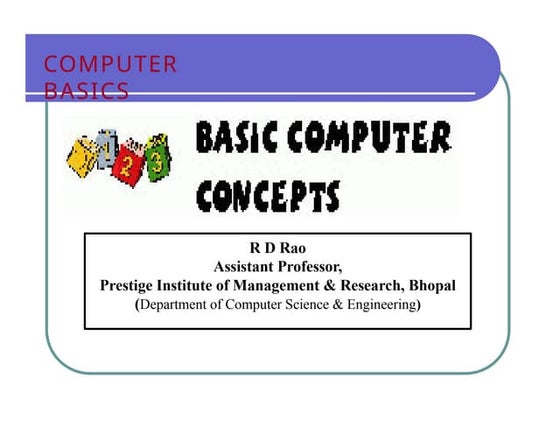 COMPUTER BASICS

1 2 3

BASIC COMPUTER CONCEPTS

R D Rao
Assistant Professor,
Prestige Institute of Management & Research, Bhopal
(Department of Computer Science & Engineering)